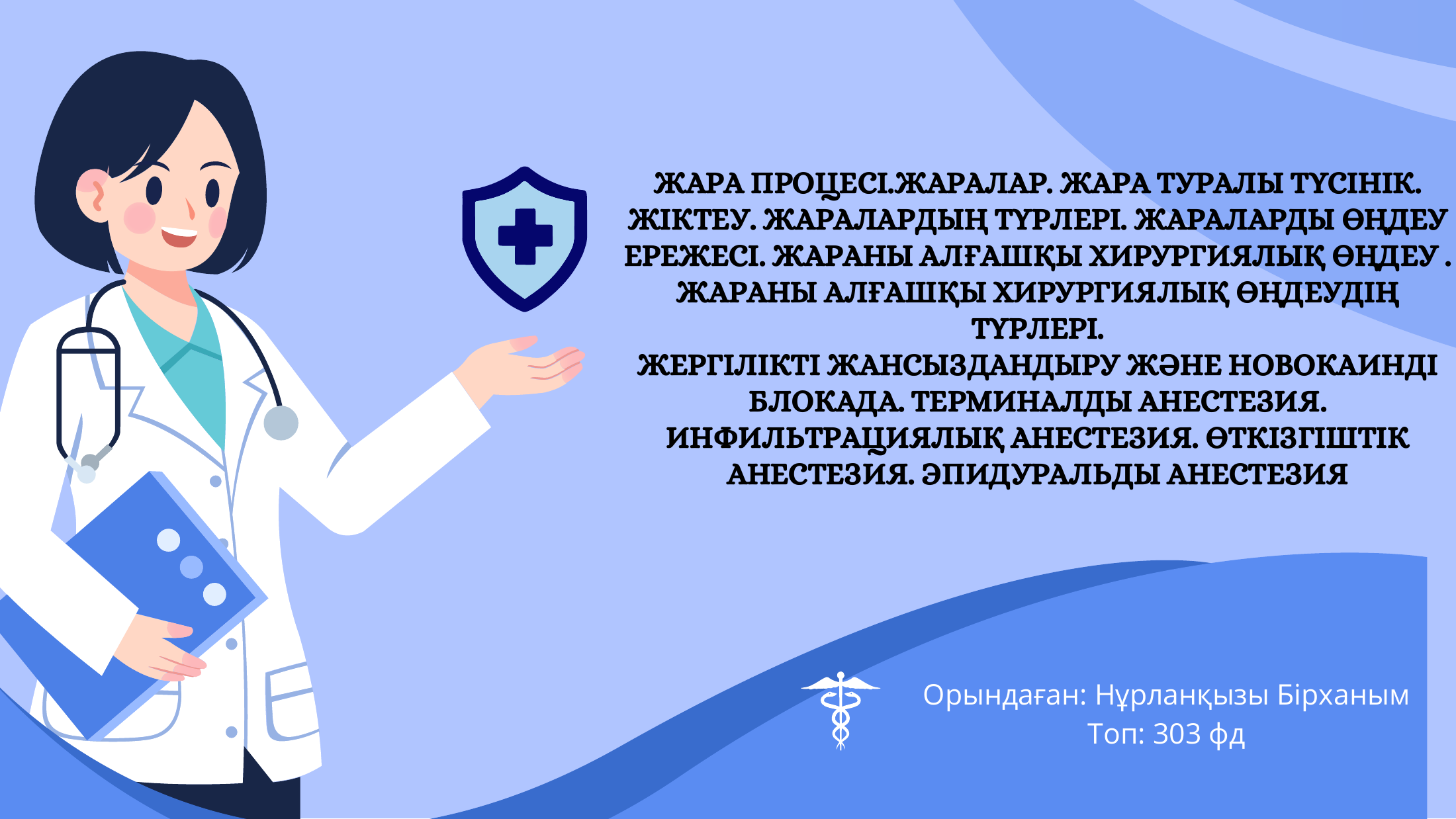 ЖАРА ПРОЦЕСІ.ЖАРАЛАР. ЖАРА ТУРАЛЫ ТҮСІНІК. ЖІКТЕУ. ЖАРАЛАРДЫҢ ТҮРЛЕРІ. ЖАРАЛАРДЫ ӨҢДЕУ ЕРЕЖЕСІ. ЖАРАНЫ АЛҒАШҚЫ ХИРУРГИЯЛЫҚ ӨҢДЕУ . ЖАРАНЫ АЛҒАШҚЫ ХИРУРГИЯЛЫҚ ӨҢДЕУДІҢ ТҮРЛЕРІ.
ЖЕРГІЛІКТІ ЖАНСЫЗДАНДЫРУ ЖӘНЕ НОВОКАИНДІ БЛОКАДА. ТЕРМИНАЛДЫ АНЕСТЕЗИЯ. ИНФИЛЬТРАЦИЯЛЫҚ АНЕСТЕЗИЯ. ӨТКІЗГІШТІК АНЕСТЕЗИЯ. ЭПИДУРАЛЬДЫ АНЕСТЕЗИЯ

Орындаған: Нұрланқызы Бірханым
Топ: 303 фд